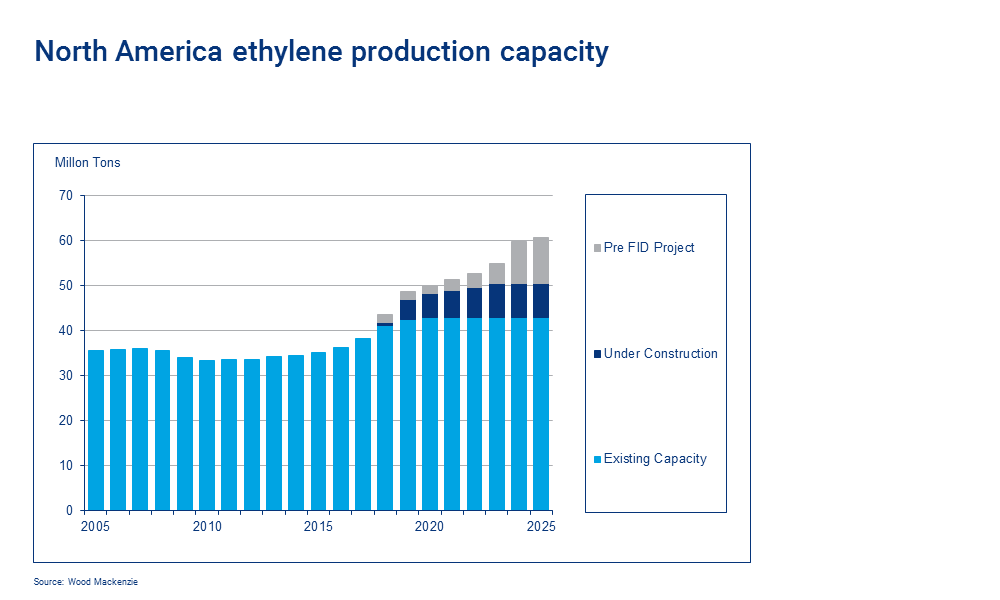 North America ethylene production capacity

Millon Tons

70
60
50
40
30
20
10
0

2005
2010
2015
2020
2025

Pre FID Project
Under Construction
Existing Capacity

Source: Wood Mackenzie